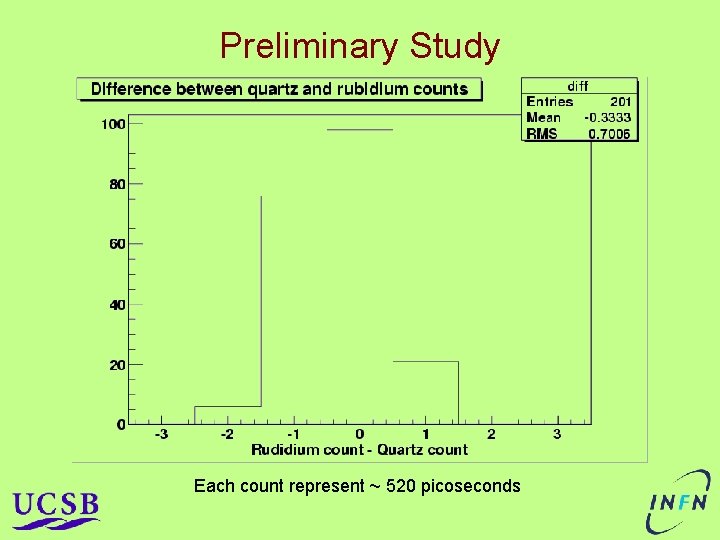 Preliminary Study

Difference between quartz and rubidium counts

diff
Entries 201
Mean -0.3333
RMS 0.7006

100
80
60
40
20
0

-3
-2
-1
0
1
2
3

Rudidium count - Quartz count

Each count represent ~ 520 picoseconds

UCSB

INFN